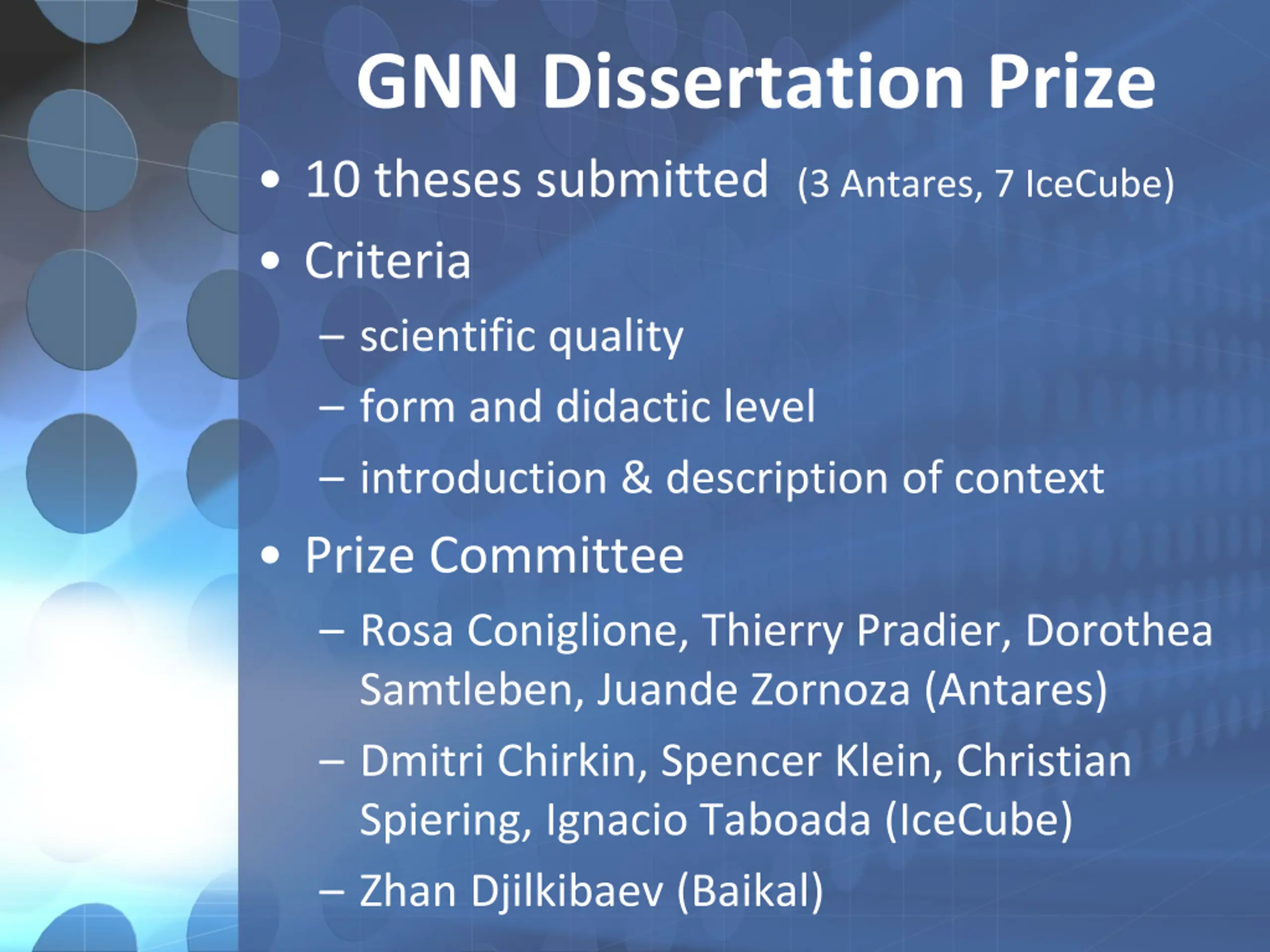 GNN Dissertation Prize

• 10 theses submitted (3 Antares, 7 IceCube)

• Criteria

– scientific quality

– form and didactic level

– introduction & description of context

• Prize Committee

– Rosa Coniglione, Thierry Pradier, Dorothea Samtleben, Juande Zornoza (Antares)

– Dmitri Chirkin, Spencer Klein, Christian Spiering, Ignacio Taboada (IceCube)

– Zhan Djilkibaev (Baikal)